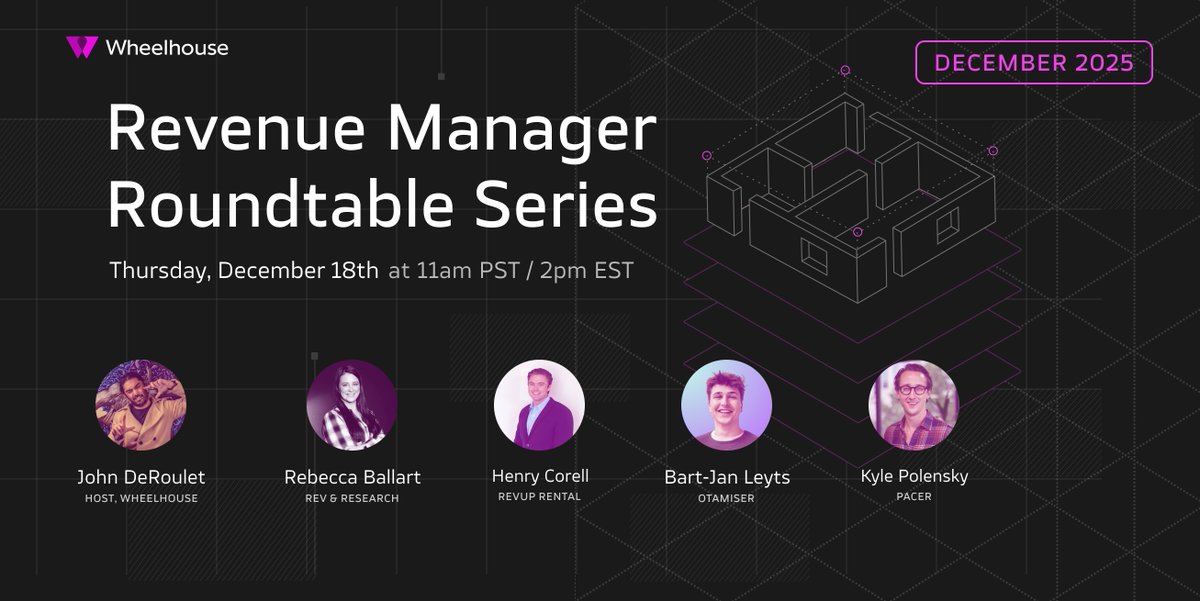 Wheelhouse

DECEMBER 2025

Revenue Manager Roundtable Series

Thursday, December 18th at 11am PST / 2pm EST

John DeRoulet
HOST, WHEELHOUSE

Rebecca Ballart
REV & RESEARCH

Henry Corell
REVUP RENTAL

Bart-Jan Leyts
OTAMISER

Kyle Polensky
PACER